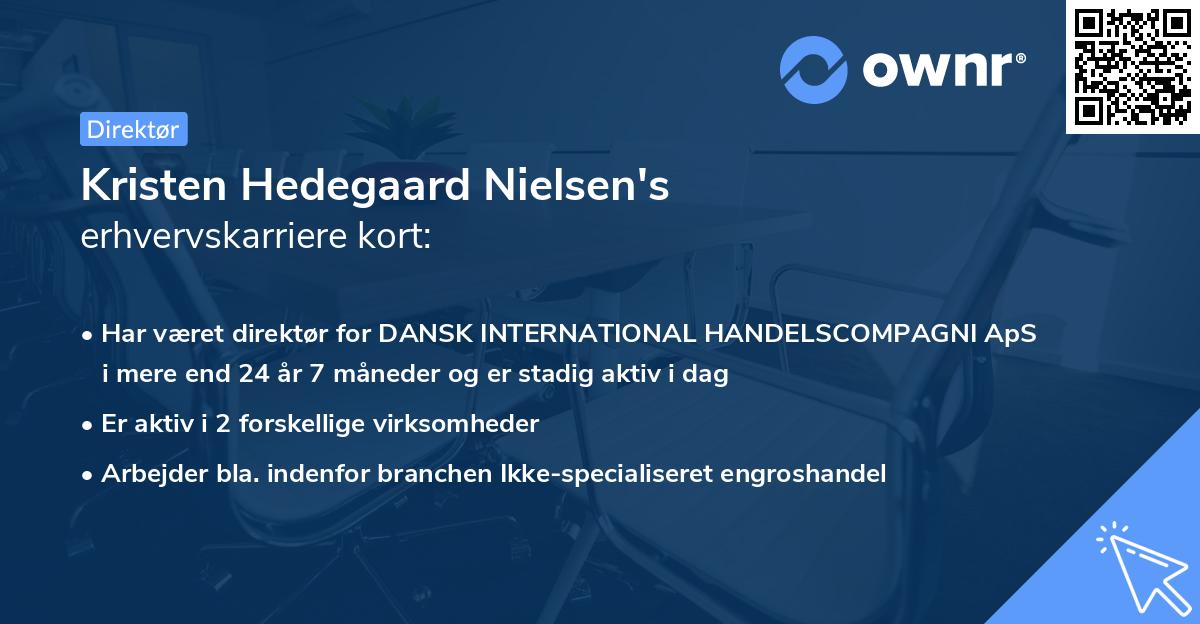 ownr®

Direktør

Kristen Hedegaard Nielsen's erhvervskarriere kort:

• Har været direktør for DANSK INTERNATIONAL HANDELSCOMPAGNI ApS i mere end 24 år 7 måneder og er stadig aktiv i dag

• Er aktiv i 2 forskellige virksomheder

• Arbejder bla. indenfor branchen Ikke-specialiseret engroshandel